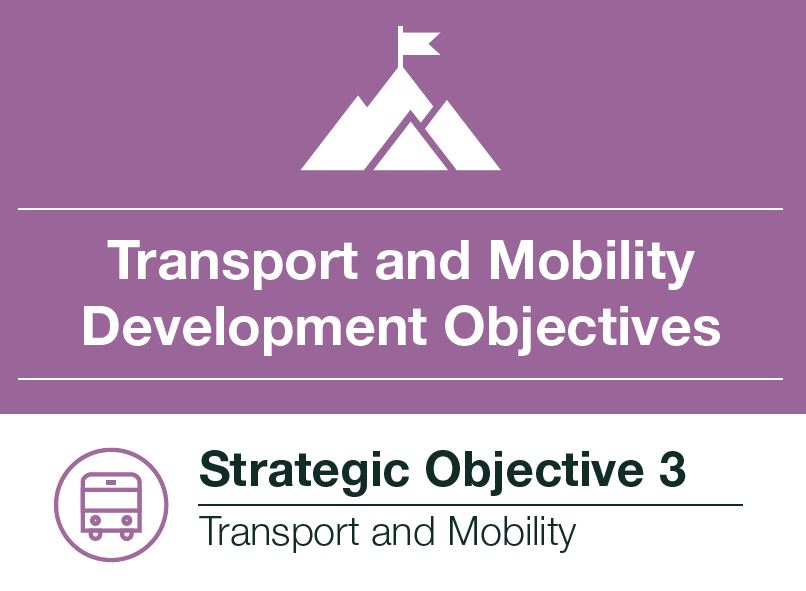 Transport and Mobility Development Objectives

Strategic Objective 3

Transport and Mobility